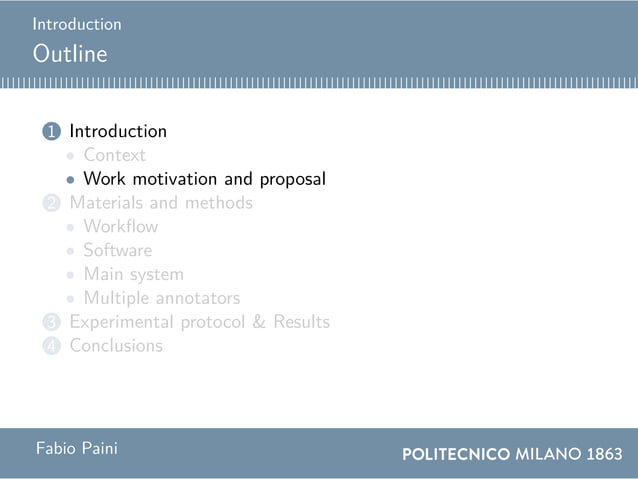 Introduction
Outline

1 Introduction
- Context
- Work motivation and proposal
2 Materials and methods
- Workflow
- Software
- Main system
- Multiple annotators
3 Experimental protocol & Results
4 Conclusions

Fabio Paini

POLITECNICO MILANO 1863